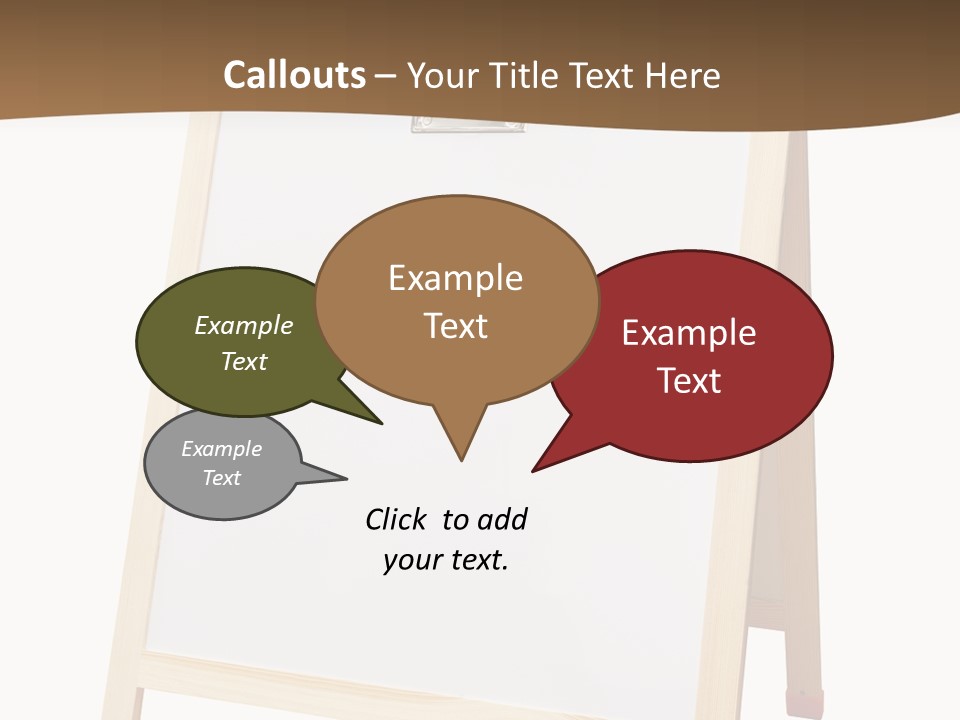 Callouts – Your Title Text Here

Example Text

Example Text

Example Text

Example Text

Click to add your text.